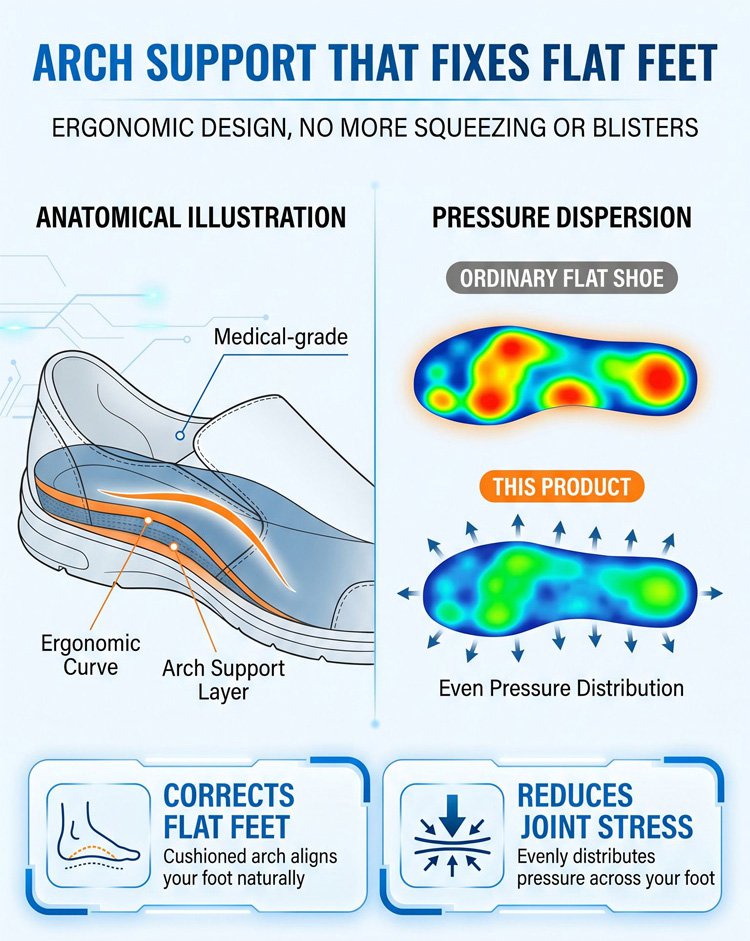 ARCH SUPPORT THAT FIXES FLAT FEET

ERGONOMIC DESIGN, NO MORE SQUEEZING OR BLISTERS

ANATOMICAL ILLUSTRATION

Medical-grade

Ergonomic Curve

Arch Support Layer

PRESSURE DISPERSION

ORDINARY FLAT SHOE

THIS PRODUCT

Even Pressure Distribution

CORRECTS FLAT FEET

Cushioned arch aligns your foot naturally

REDUCES JOINT STRESS

Evenly distributes pressure across your foot